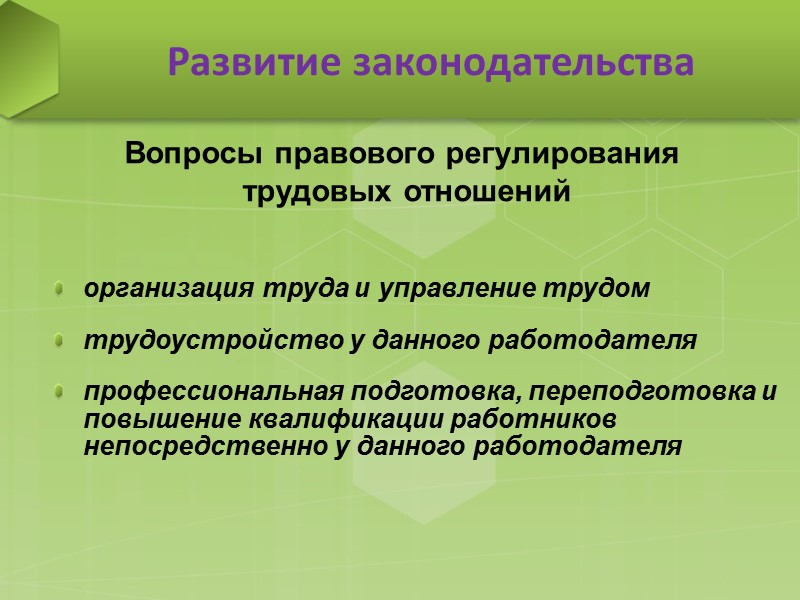 Развитие законодательства

Вопросы правового регулирования трудовых отношений

организация труда и управление трудом

трудоустройство у данного работодателя

профессиональная подготовка, переподготовка и повышение квалификации работников непосредственно у данного работодателя